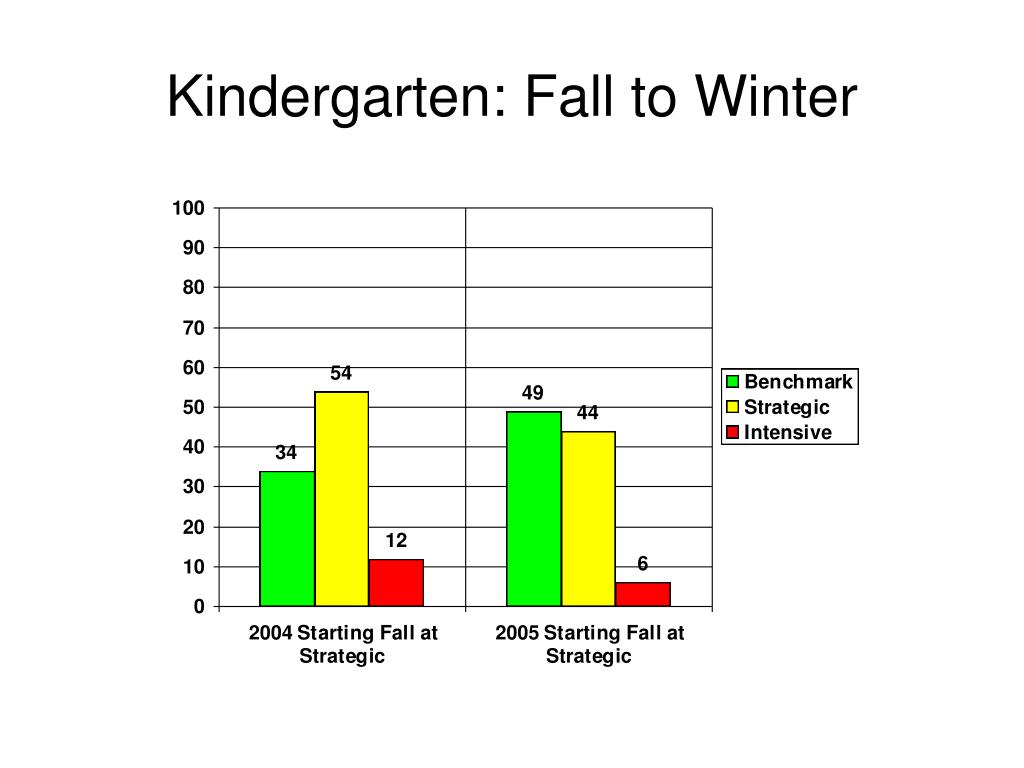 Kindergarten: Fall to Winter

100
90
80
70
60
50
40
30
20
10
0

34
54
12
49
44
6

2004 Starting Fall at Strategic
2005 Starting Fall at Strategic

Benchmark
Strategic
Intensive